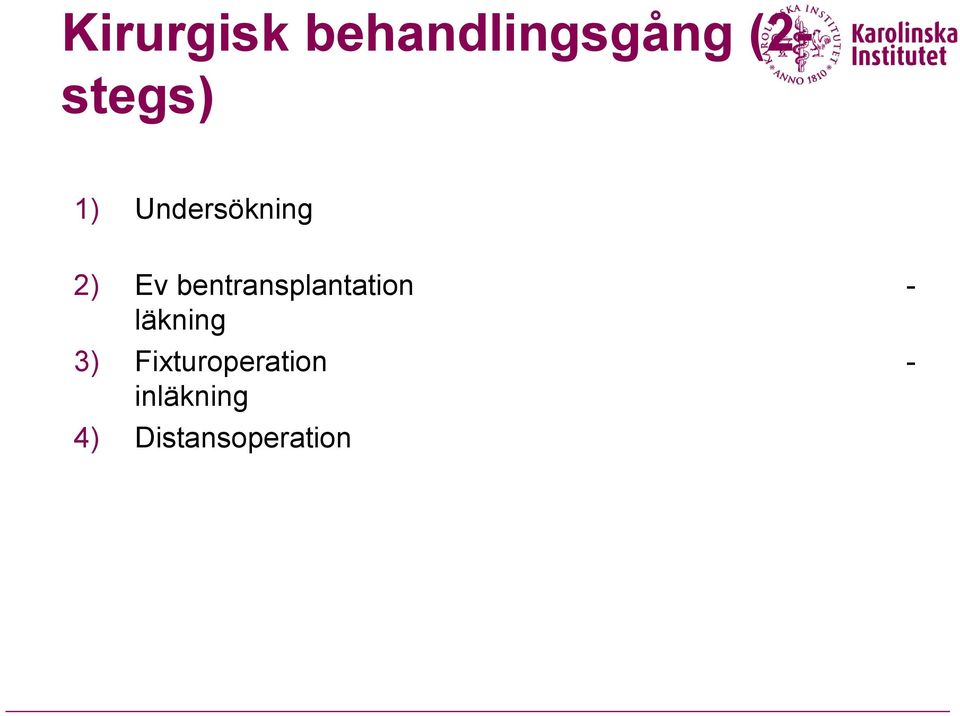 Kirurgisk behandlingsgång (2-stegs)

KAROLINSKA INSTITUTET ANNO 1810

Karolinska Institutet

1) Undersökning

2) Ev bentransplantation - läkning

3) Fixturoperation - inläkning

4) Distansoperation